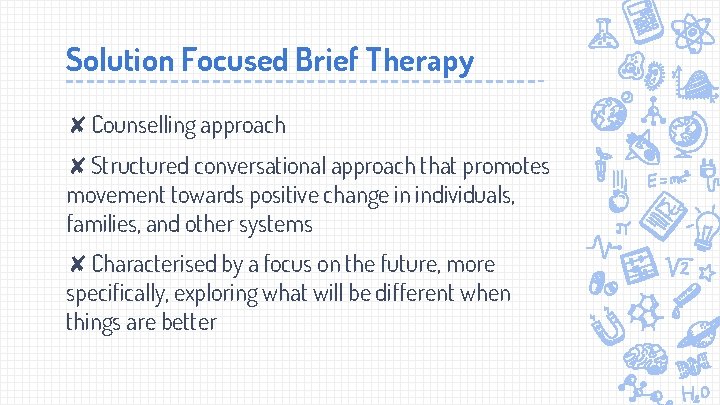 Solution Focused Brief Therapy

✘ Counselling approach

✘ Structured conversational approach that promotes movement towards positive change in individuals, families, and other systems

✘ Characterised by a focus on the future, more specifically, exploring what will be different when things are better

$E=mc^2$

$\pi$

$\sqrt{2}$

$H_2O$